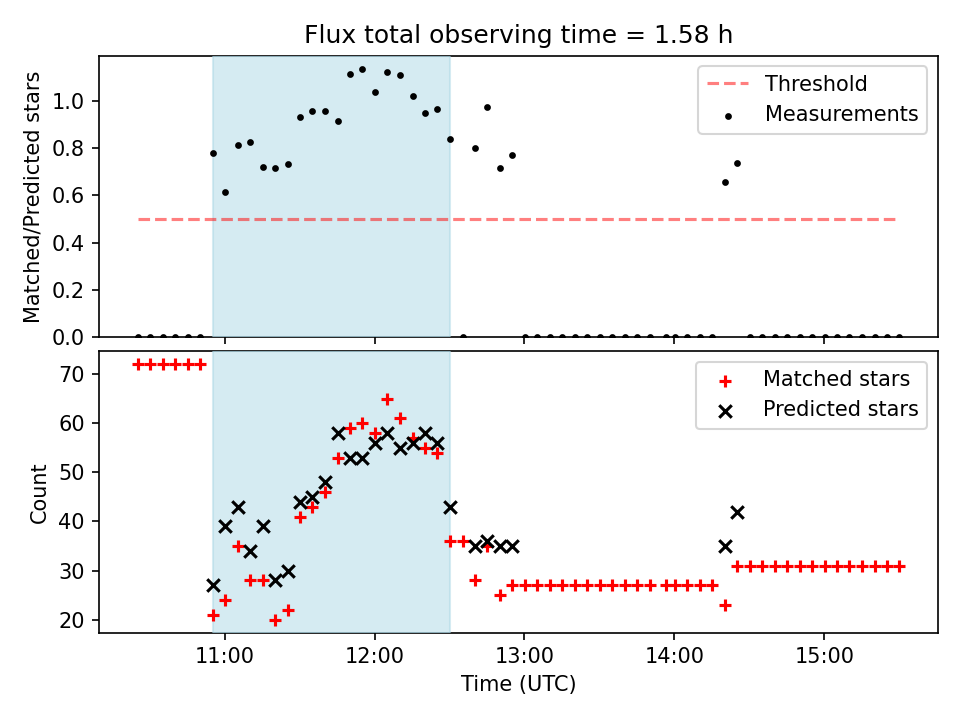 Flux total observing time = 1.58 h

Matched/Predicted stars

1.0
0.8
0.6
0.4
0.2
0.0

Threshold
Measurements

Count

70
60
50
40
30
20

Matched stars
Predicted stars

11:00
12:00
13:00
14:00
15:00

Time (UTC)